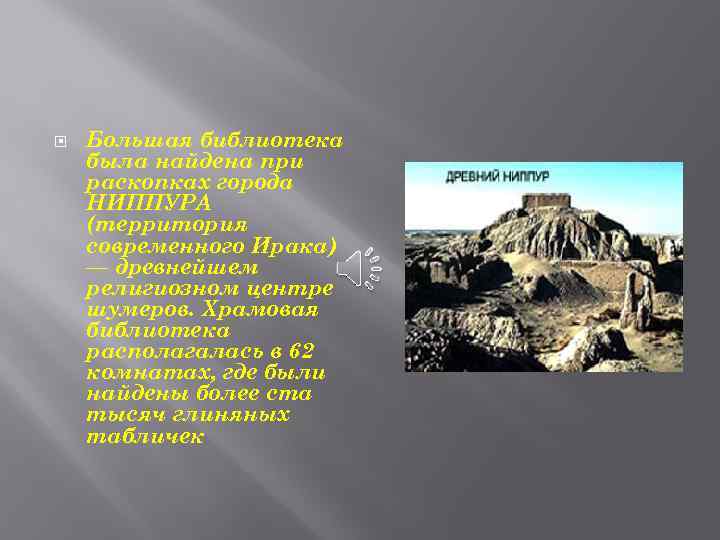 Большая библиотека была найдена при раскопках города НИППУРА (территория современного Ирака) — древнейшем религиозном центре шумеров. Храмовая библиотека располагалась в 62 комнатах, где были найдены более ста тысяч глиняных табличек

ДРЕВНИЙ НИППУР